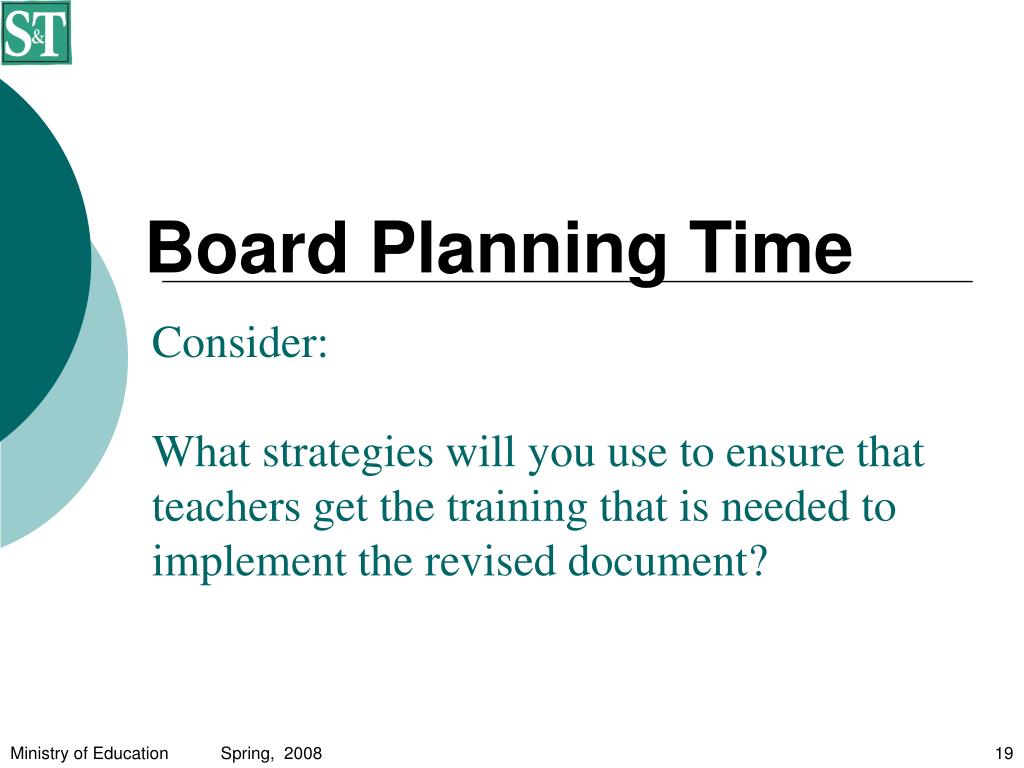 S&T

Board Planning Time

Consider:

What strategies will you use to ensure that teachers get the training that is needed to implement the revised document?

Ministry of Education Spring, 2008 19